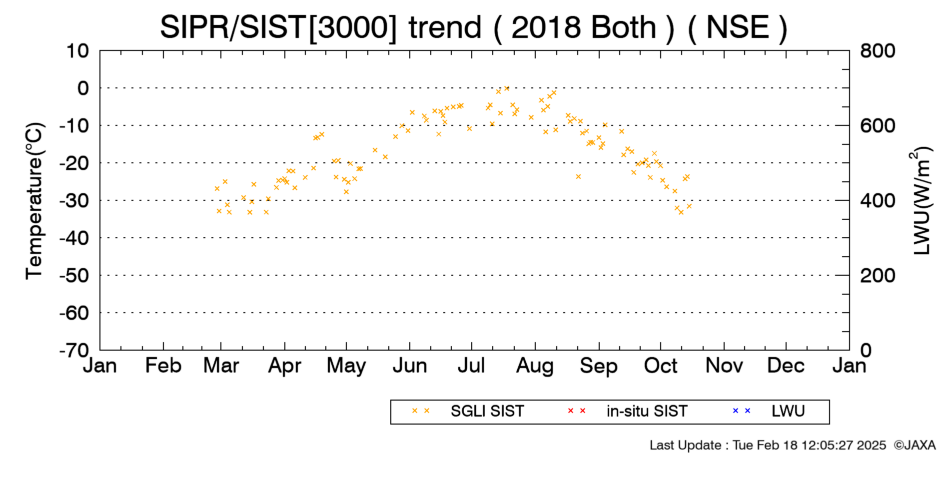 SIPR/SIST[3000] trend ( 2018 Both ) ( NSE )

Temperature(°C)

10
0
-10
-20
-30
-40
-50
-60
-70

LWU(W/m$^2$)

800
600
400
200
0

Jan Feb Mar Apr May Jun Jul Aug Sep Oct Nov Dec Jan

× × SGLI SIST
× × in-situ SIST
× × LWU

Last Update : Tue Feb 18 12:05:27 2025 ©JAXA